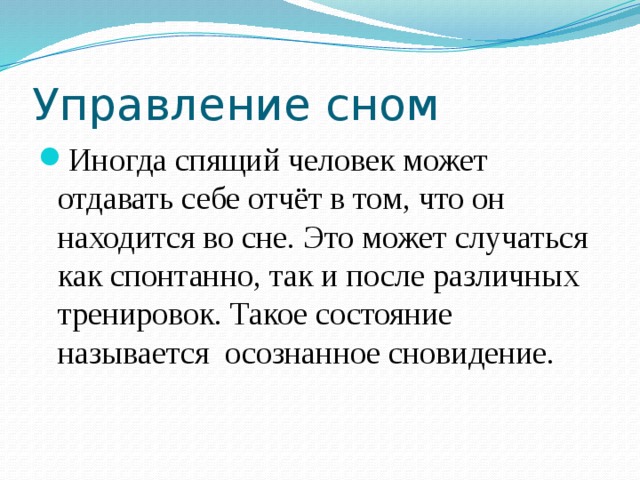 Управление сном

Иногда спящий человек может отдавать себе отчёт в том, что он находится во сне. Это может случаться как спонтанно, так и после различных тренировок. Такое состояние называется  осознанное сновидение.